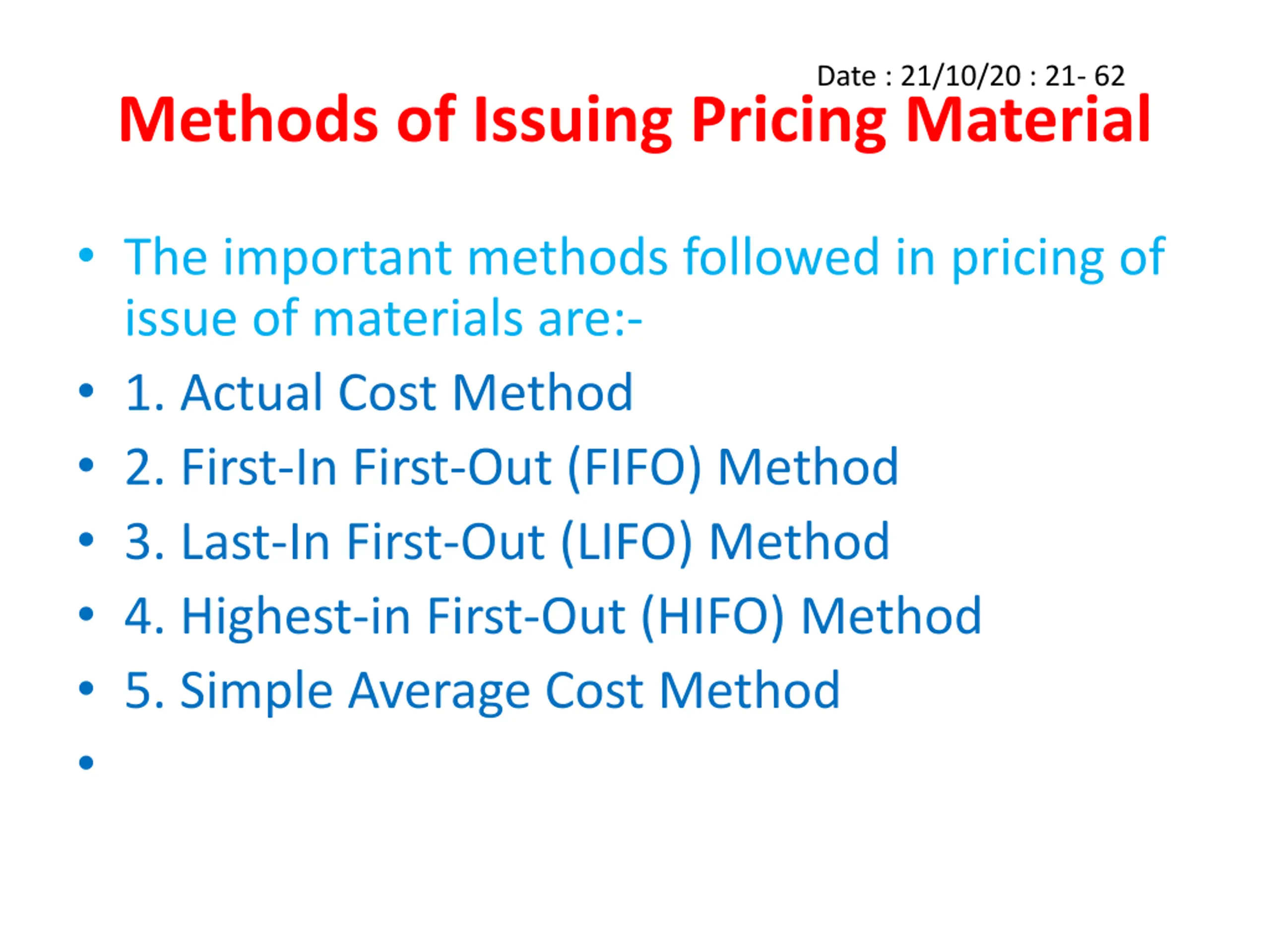 Date : 21/10/20 : 21- 62

Methods of Issuing Pricing Material

• The important methods followed in pricing of issue of materials are:-
• 1. Actual Cost Method
• 2. First-In First-Out (FIFO) Method
• 3. Last-In First-Out (LIFO) Method
• 4. Highest-in First-Out (HIFO) Method
• 5. Simple Average Cost Method
•